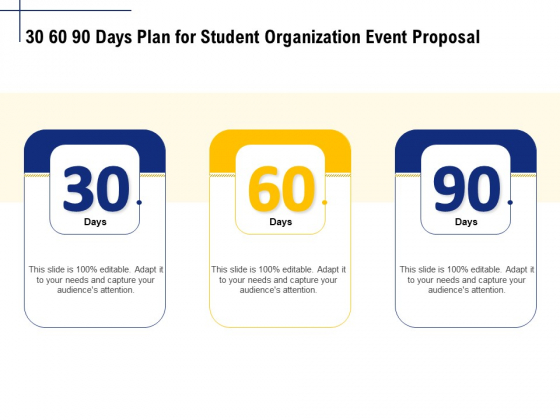 30 60 90 Days Plan for Student Organization Event Proposal

30
Days

This slide is 100% editable. Adapt it to your needs and capture your audience's attention.

60
Days

This slide is 100% editable. Adapt it to your needs and capture your audience's attention.

90
Days

This slide is 100% editable. Adapt it to your needs and capture your audience's attention.